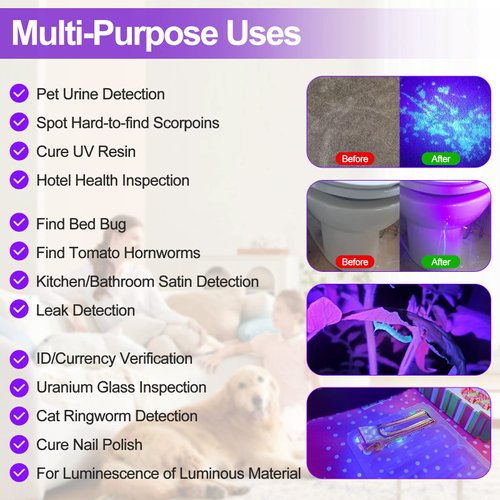 Multi-Purpose Uses

Pet Urine Detection
Spot Hard-to-find Scorpoins
Cure UV Resin
Hotel Health Inspection

Find Bed Bug
Find Tomato Hornworms
Kitchen/Bathroom Satin Detection
Leak Detection

ID/Currency Verification
Uranium Glass Inspection
Cat Ringworm Detection
Cure Nail Polish
For Luminescence of Luminous Material

Before
After
Before
After